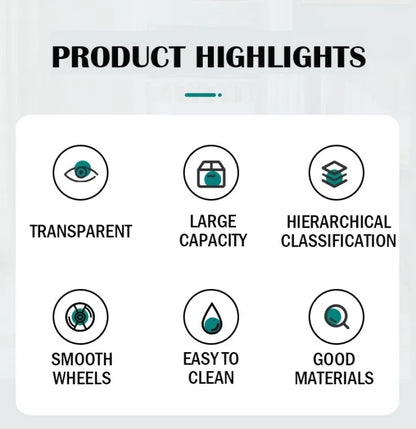 PRODUCT HIGHLIGHTS

TRANSPARENT

LARGE CAPACITY

HIERARCHICAL CLASSIFICATION

SMOOTH WHEELS

EASY TO CLEAN

GOOD MATERIALS